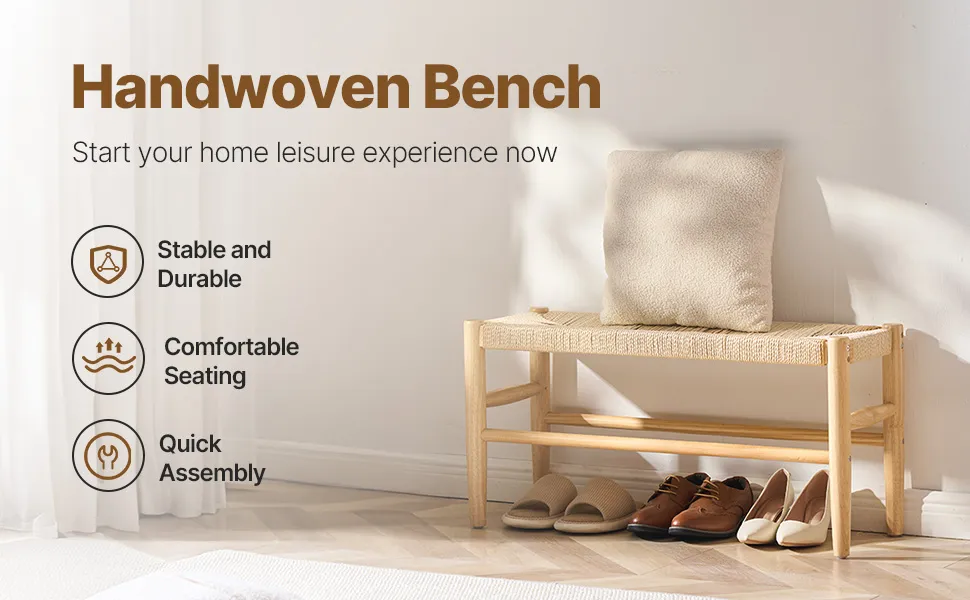 Handwoven Bench

Start your home leisure experience now

Stable and Durable

Comfortable Seating

Quick Assembly